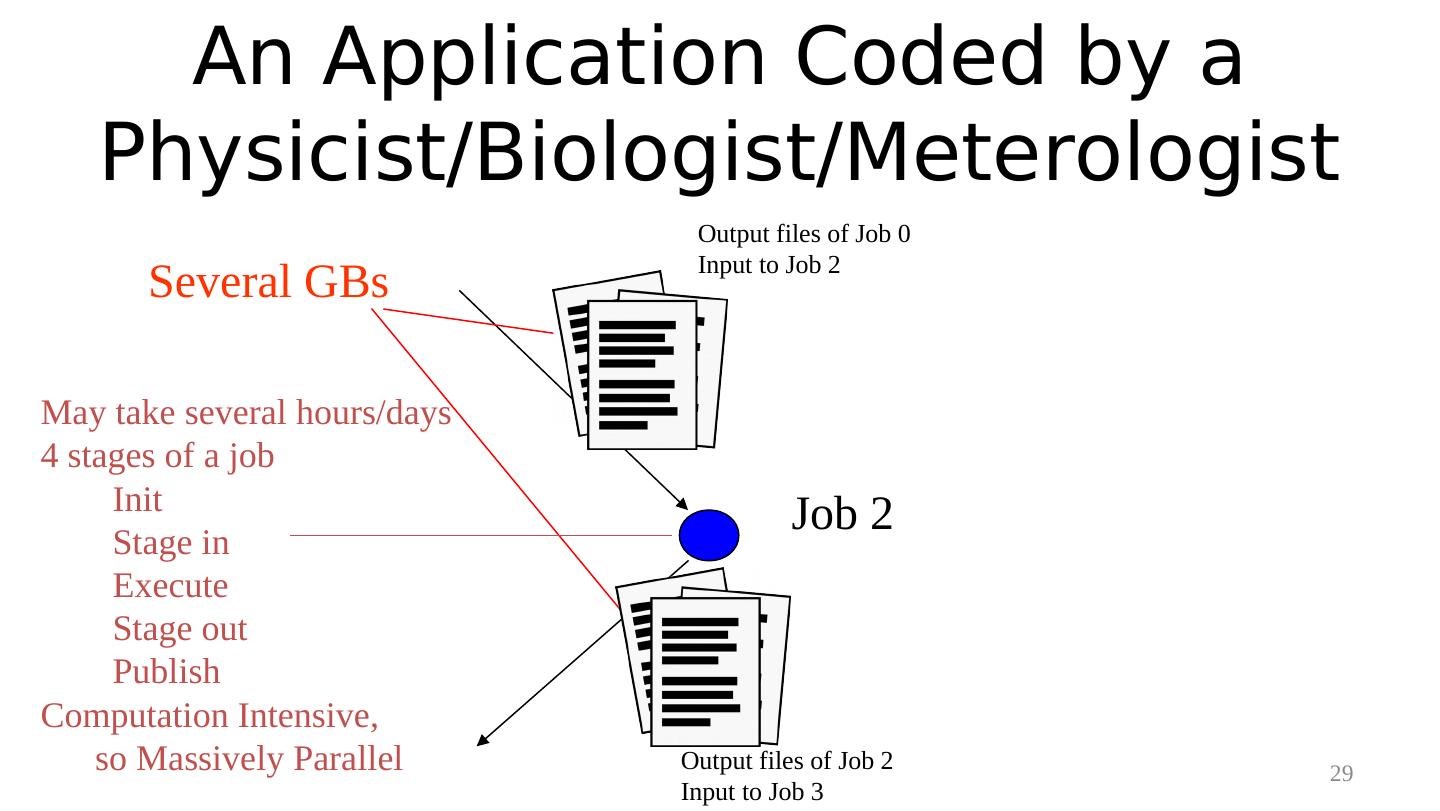 An Application Coded by a Physicist/Biologist/Meterologist

Output files of Job 0
Input to Job 2

Several GBs

May take several hours/days
4 stages of a job
Init
Stage in
Execute
Stage out
Publish
Computation Intensive,
so Massively Parallel

Job 2

Output files of Job 2
Input to Job 3

29